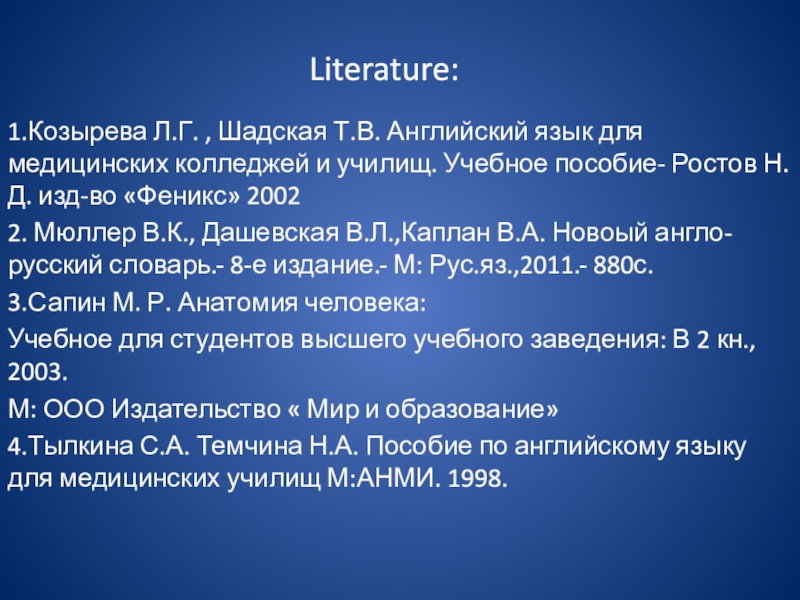 Literature:

1.Козырева Л.Г. , Шадская Т.В. Английский язык для медицинских колледжей и училищ. Учебное пособие- Ростов Н. Д. изд-во «Феникс» 2002

2. Мюллер В.К., Дашевская В.Л.,Каплан В.А. Новоый англо-русский словарь.- 8-е издание.- М: Рус.яз.,2011.- 880с.

3.Сапин М. Р. Анатомия человека:

Учебное для студентов высшего учебного заведения: В 2 кн., 2003.

М: ООО Издательство « Мир и образование»

4.Тылкина С.А. Темчина Н.А. Пособие по английскому языку для медицинских училищ М:АНМИ. 1998.